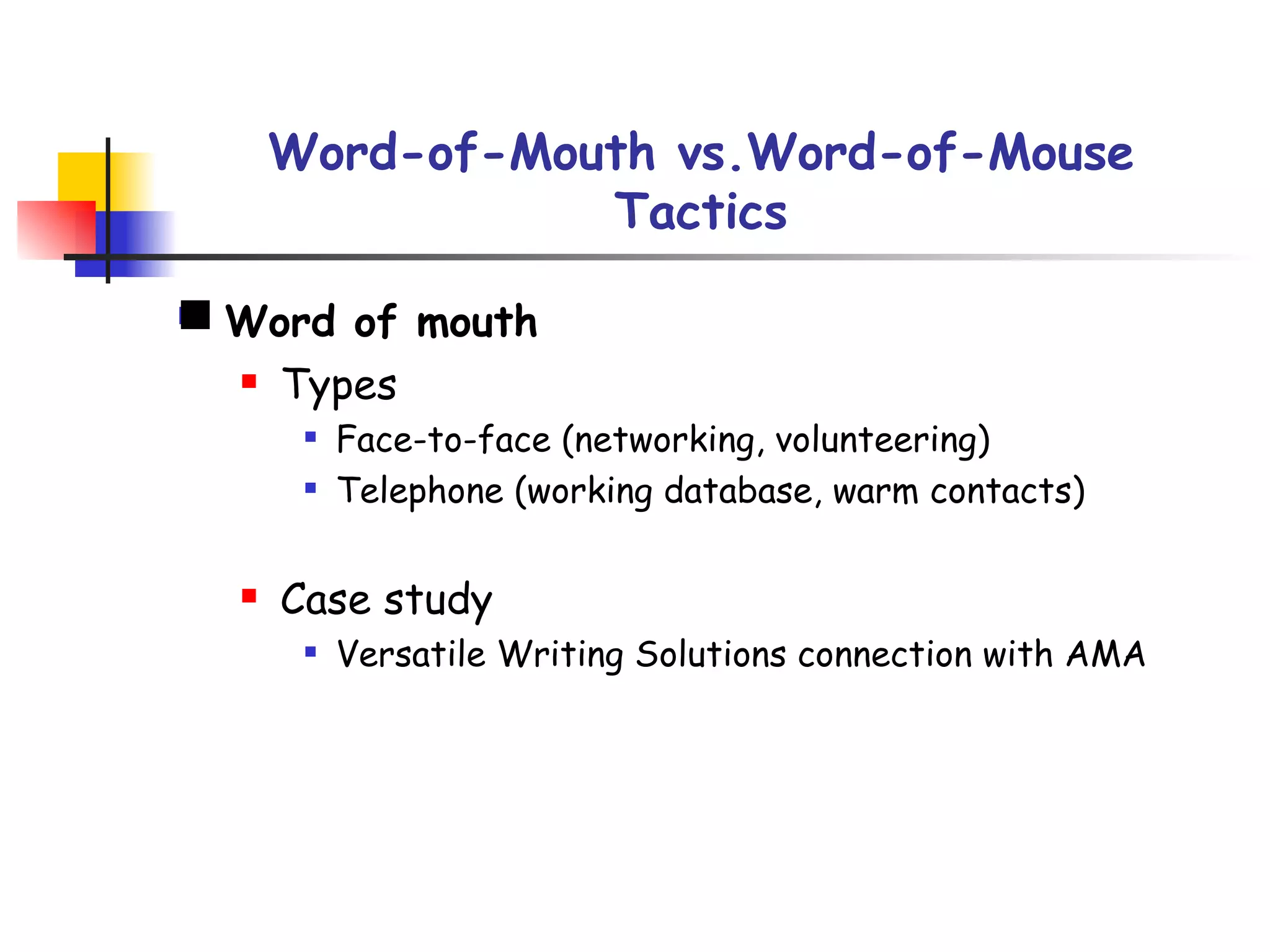 Word-of-Mouth vs.Word-of-Mouse Tactics

Word of mouth

Types

Face-to-face (networking, volunteering)

Telephone (working database, warm contacts)

Case study

Versatile Writing Solutions connection with AMA